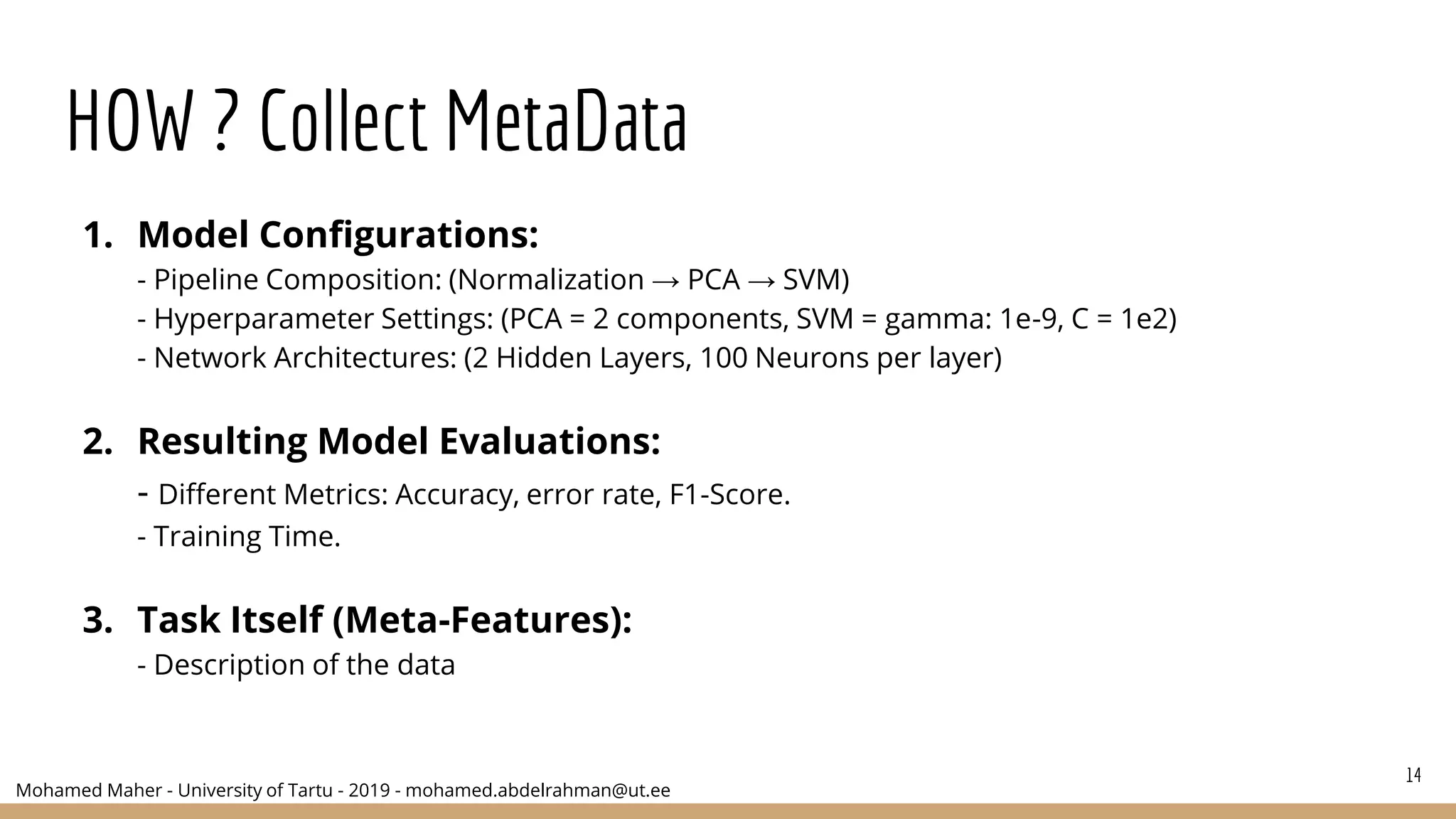 HOW ? Collect MetaData

1. Model Configurations:
- Pipeline Composition: (Normalization → PCA → SVM)
- Hyperparameter Settings: (PCA = 2 components, SVM = gamma: 1e-9, C = 1e2)
- Network Architectures: (2 Hidden Layers, 100 Neurons per layer)

2. Resulting Model Evaluations:
- Different Metrics: Accuracy, error rate, F1-Score.
- Training Time.

3. Task Itself (Meta-Features):
- Description of the data

Mohamed Maher - University of Tartu - 2019 - mohamed.abdelrahman@ut.ee

14